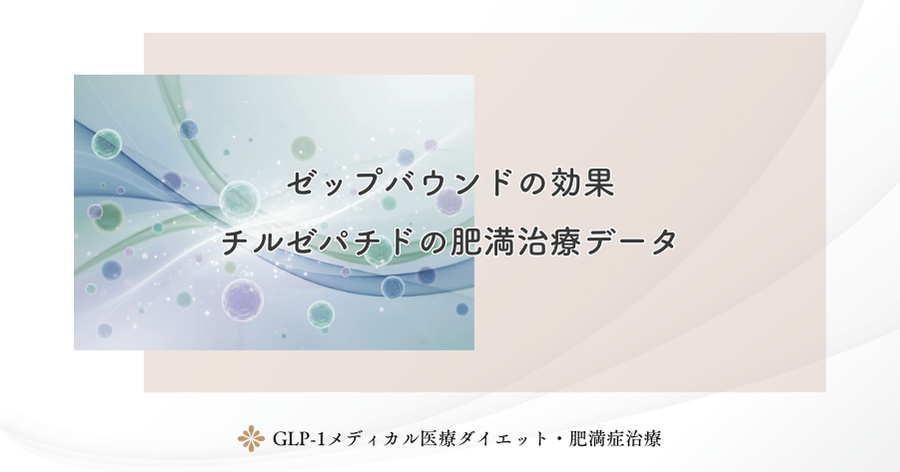 ゼップバウンドの効果
チルゼパチドの肥満治療データ

GLP-1メディカル医療ダイエット・肥満症治療